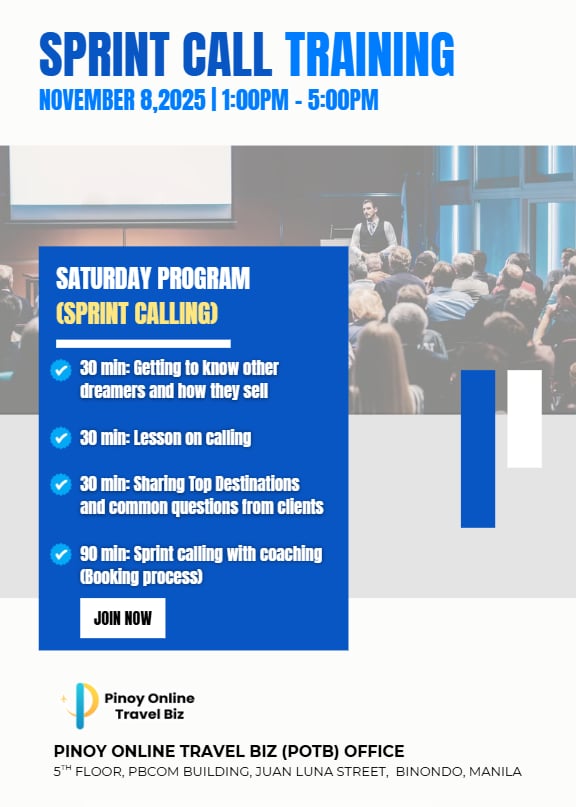 SPRINT CALL TRAINING
NOVEMBER 8,2025 | 1:00PM - 5:00PM

SATURDAY PROGRAM
(SPRINT CALLING)

30 min: Getting to know other dreamers and how they sell

30 min: Lesson on calling

30 min: Sharing Top Destinations and common questions from clients

90 min: Sprint calling with coaching (Booking process)

JOIN NOW

Pinoy Online Travel Biz

PINOY ONLINE TRAVEL BIZ (POTB) OFFICE
5$^{TH}$ FLOOR, PBCOM BUILDING, JUAN LUNA STREET, BINONDO, MANILA